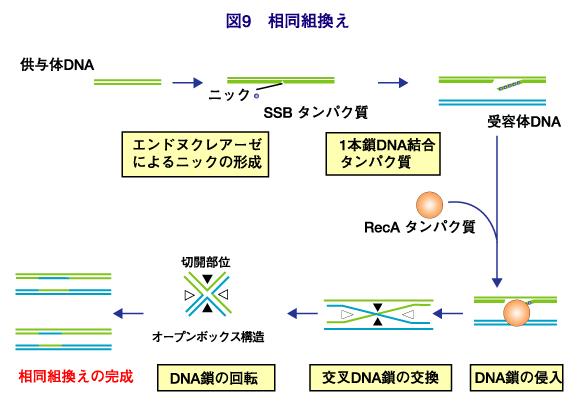 図9　相同組換え

供与体DNA

ニック

SSB タンパク質

受容体DNA

エンドヌクレアーゼによるニックの形成

1本鎖DNA結合タンパク質

RecA タンパク質

切開部位

オープンボックス構造

相同組換えの完成

DNA鎖の回転

交叉DNA鎖の交換

DNA鎖の侵入